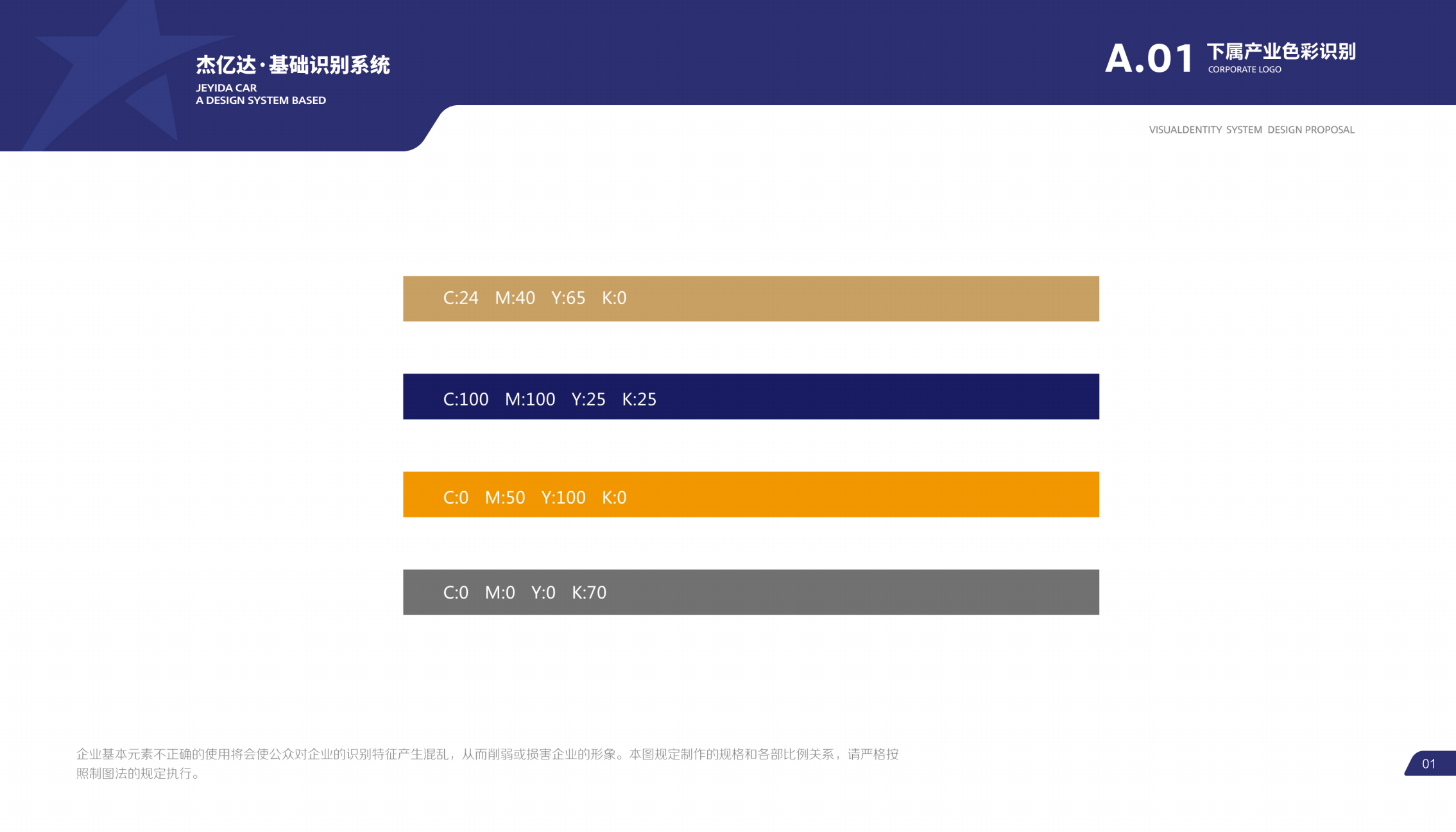 杰亿达·基础识别系统
JEYIDA CAR
A DESIGN SYSTEM BASED

A.01 下属产业色彩识别
CORPORATE LOGO

VISUALDENTITY SYSTEM DESIGN PROPOSAL

C:24 M:40 Y:65 K:0

C:100 M:100 Y:25 K:25

C:0 M:50 Y:100 K:0

C:0 M:0 Y:0 K:70

企业基本元素不正确的使用将会使公众对企业的识别特征产生混乱，从而削弱或损害企业的形象。本图规定制作的规格和各部比例关系，请严格按照制图法的规定执行。

01